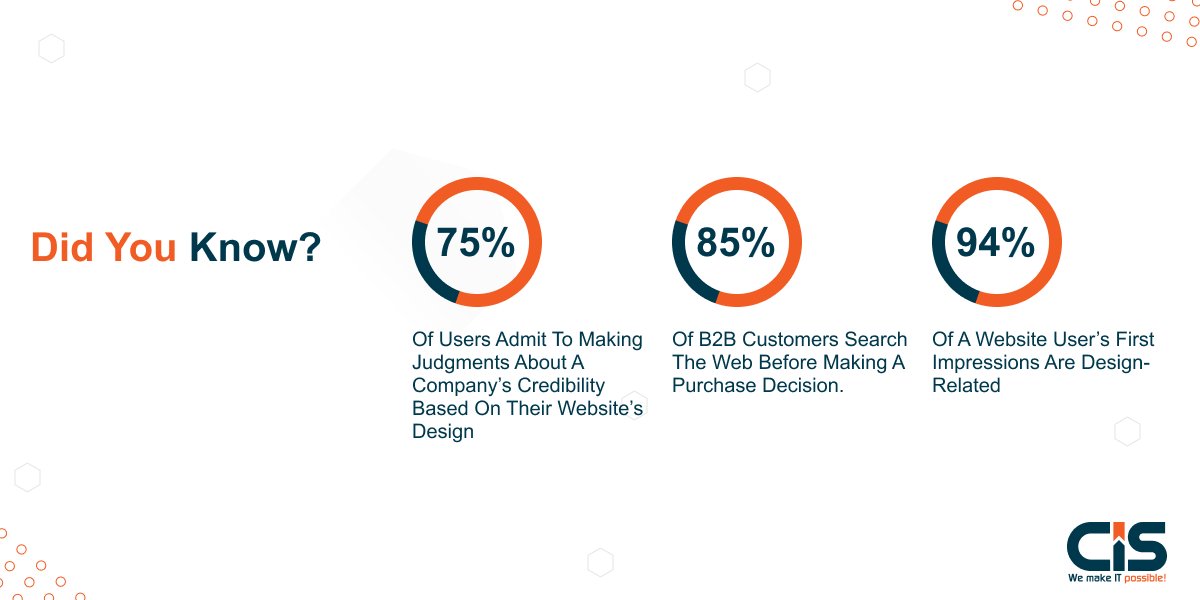 Did You Know?

75%

Of Users Admit To Making Judgments About A Company's Credibility Based On Their Website's Design

85%

Of B2B Customers Search The Web Before Making A Purchase Decision.

94%

Of A Website User's First Impressions Are Design-Related

CIS
We make IT possible!